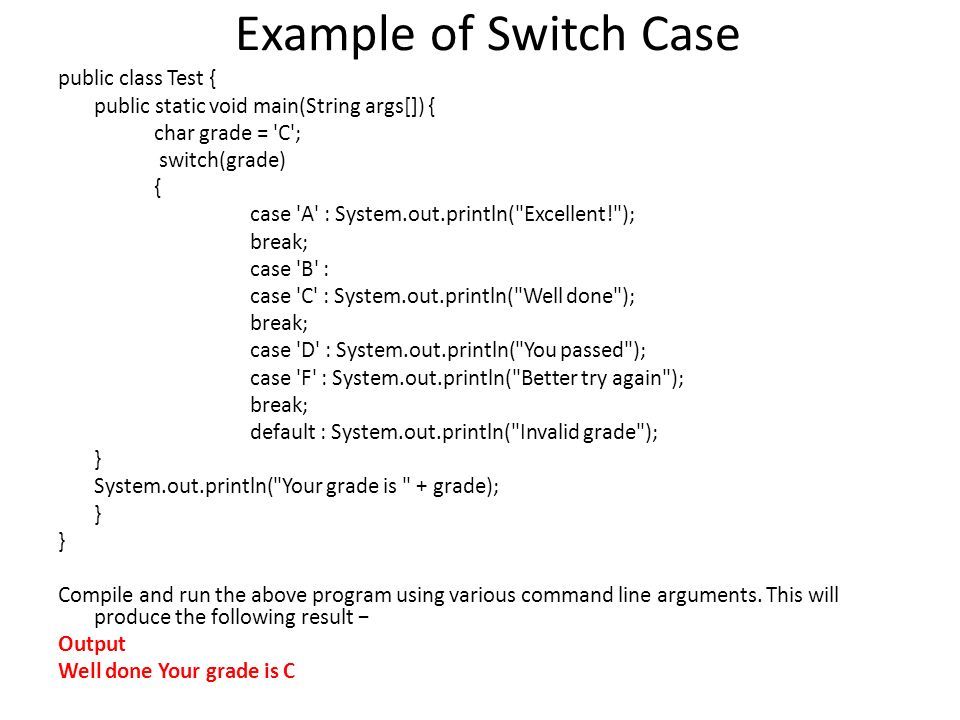 Example of Switch Case

public class Test {
public static void main(String args[]) {
char grade = 'C';
switch(grade)
{
case 'A' : System.out.println("Excellent!");
break;
case 'B' :
case 'C' : System.out.println("Well done");
break;
case 'D' : System.out.println("You passed");
case 'F' : System.out.println("Better try again");
break;
default : System.out.println("Invalid grade");
}
System.out.println("Your grade is " + grade);
}
}

Compile and run the above program using various command line arguments. This will produce the following result −

Output

Well done Your grade is C